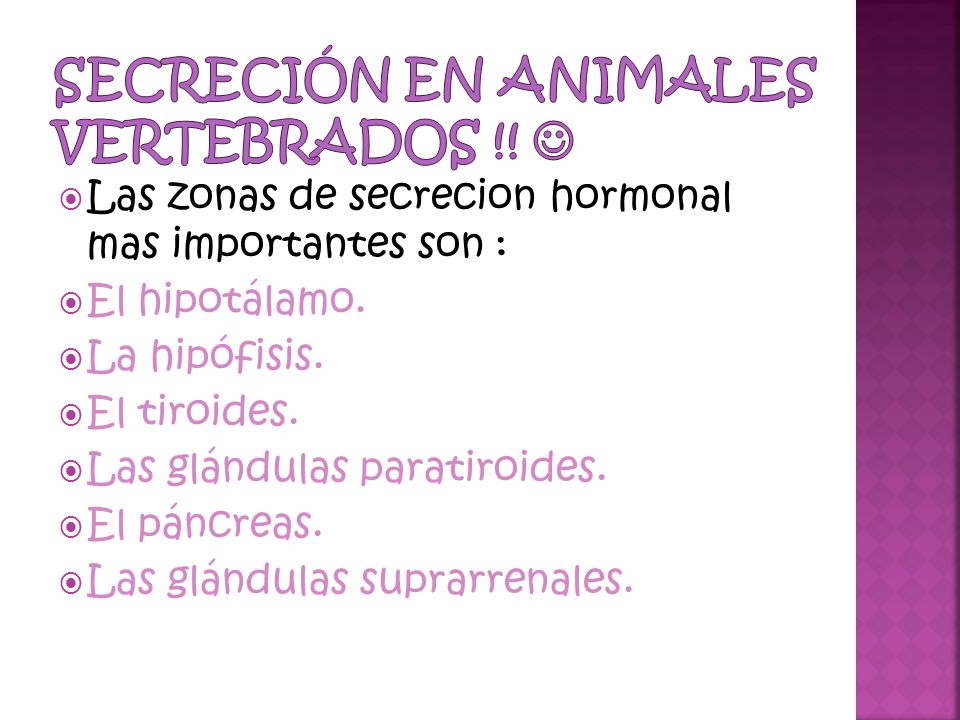 SECRECIÓN EN ANIMALES VERTEBRADOS !! ☺

Las zonas de secrecion hormonal mas importantes son :

El hipotálamo.

La hipófisis.

El tiroides.

Las glándulas paratiroides.

El páncreas.

Las glándulas suprarrenales.